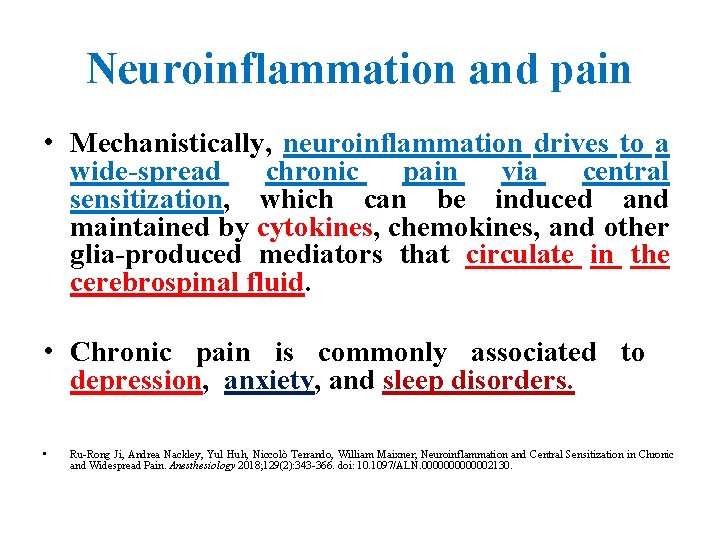 Neuroinflammation and pain

• Mechanistically, neuroinflammation drives to a wide-spread chronic pain via central sensitization, which can be induced and maintained by cytokines, chemokines, and other glia-produced mediators that circulate in the cerebrospinal fluid.

• Chronic pain is commonly associated to depression, anxiety, and sleep disorders.

• Ru-Rong Ji, Andrea Nackley, Yul Huh, Niccolò Terrando, William Maixner, Neuroinflammation and Central Sensitization in Chronic and Widespread Pain. Anesthesiology 2018;129(2):343-366. doi: 10.1097/ALN.0000000000002130.